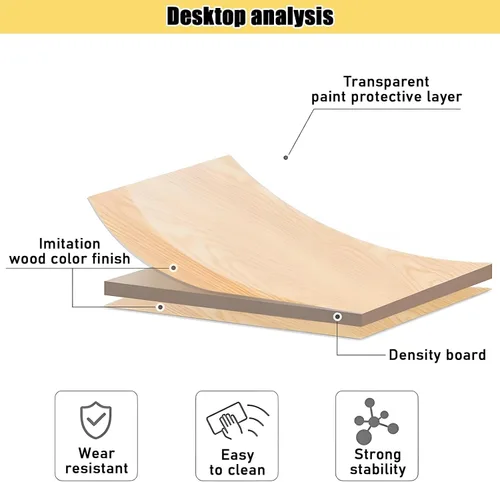 Desktop analysis

Transparent paint protective layer

Imitation wood color finish

Density board

Wear resistant

Easy to clean

Strong stability